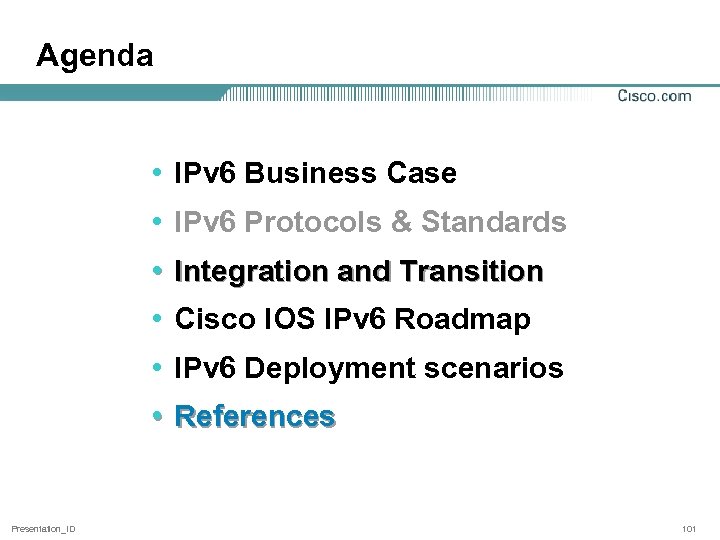 Agenda

Cisco.com

• IPv6 Business Case
• IPv6 Protocols & Standards
• Integration and Transition
• Cisco IOS IPv6 Roadmap
• IPv6 Deployment scenarios
• References

Presentation_ID

101